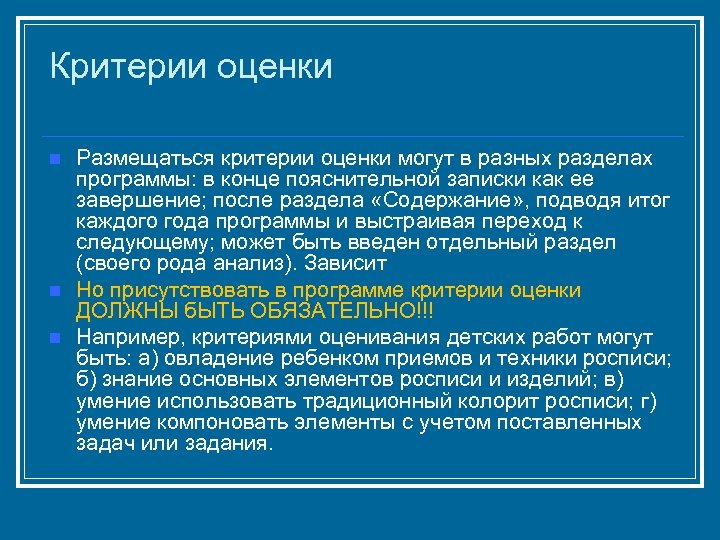 Критерии оценки

Размещаться критерии оценки могут в разных разделах программы: в конце пояснительной записки как ее завершение; после раздела «Содержание», подводя итог каждого года программы и выстраивая переход к следующему; может быть введен отдельный раздел (своего рода анализ). Зависит

Но присутствовать в программе критерии оценки ДОЛЖНЫ БЫТЬ ОБЯЗАТЕЛЬНО!!!

Например, критериями оценивания детских работ могут быть: а) овладение ребенком приемов и техники росписи; б) знание основных элементов росписи и изделий; в) умение использовать традиционный колорит росписи; г) умение компоновать элементы с учетом поставленных задач или задания.